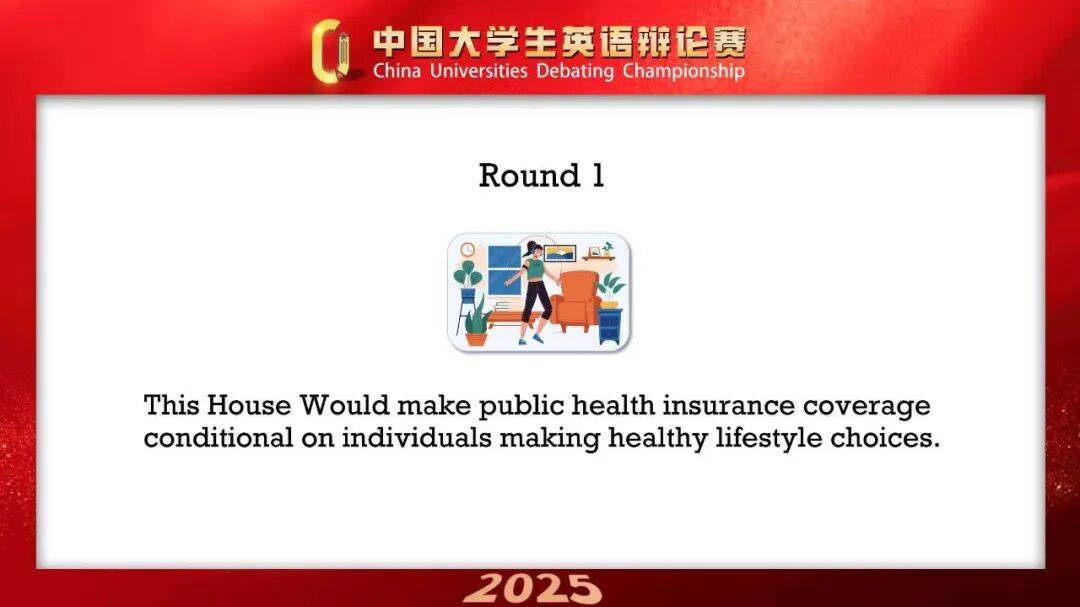 中国大学生英语辩论赛
China Universities Debating Championship

Round 1

This House Would make public health insurance coverage conditional on individuals making healthy lifestyle choices.

2025